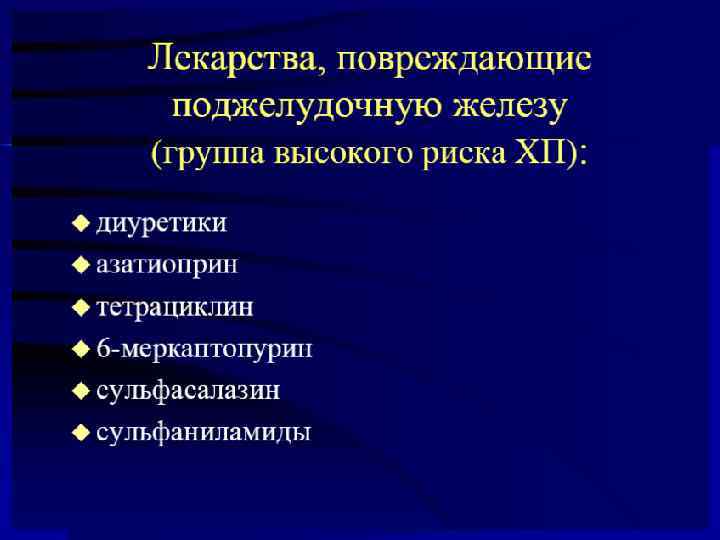 Лекарства, повреждающие поджелудочную железу (группа высокого риска ХП):

◆ диуретики
◆ азатиоприн
◆ тетрациклин
◆ 6-меркаптопурин
◆ сульфасалазин
◆ сульфаниламиды